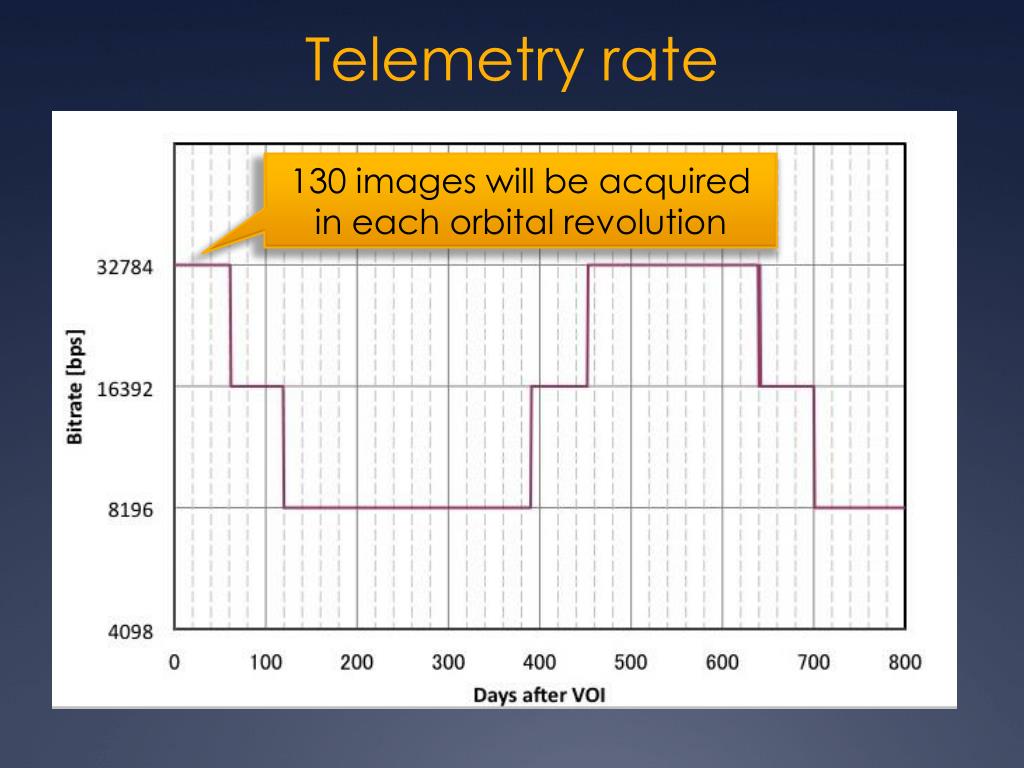 Telemetry rate

130 images will be acquired in each orbital revolution

Bitrate [bps]

32784
16392
8196
4098

0 100 200 300 400 500 600 700 800

Days after VOI